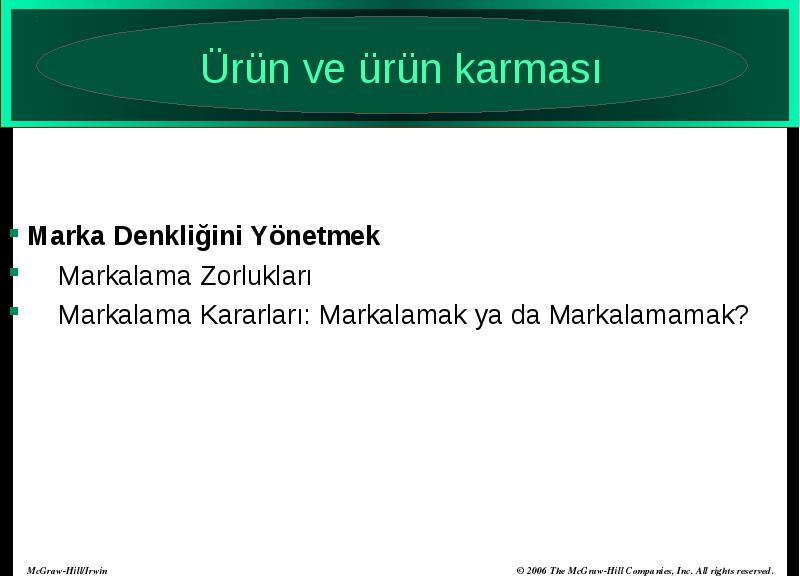 Ürün ve ürün karması

Marka Denkliğini Yönetmek

Markalama Zorlukları

Markalama Kararları: Markalamak ya da Markalamamak?

McGraw-Hill/Irwin

© 2006 The McGraw-Hill Companies, Inc. All rights reserved.